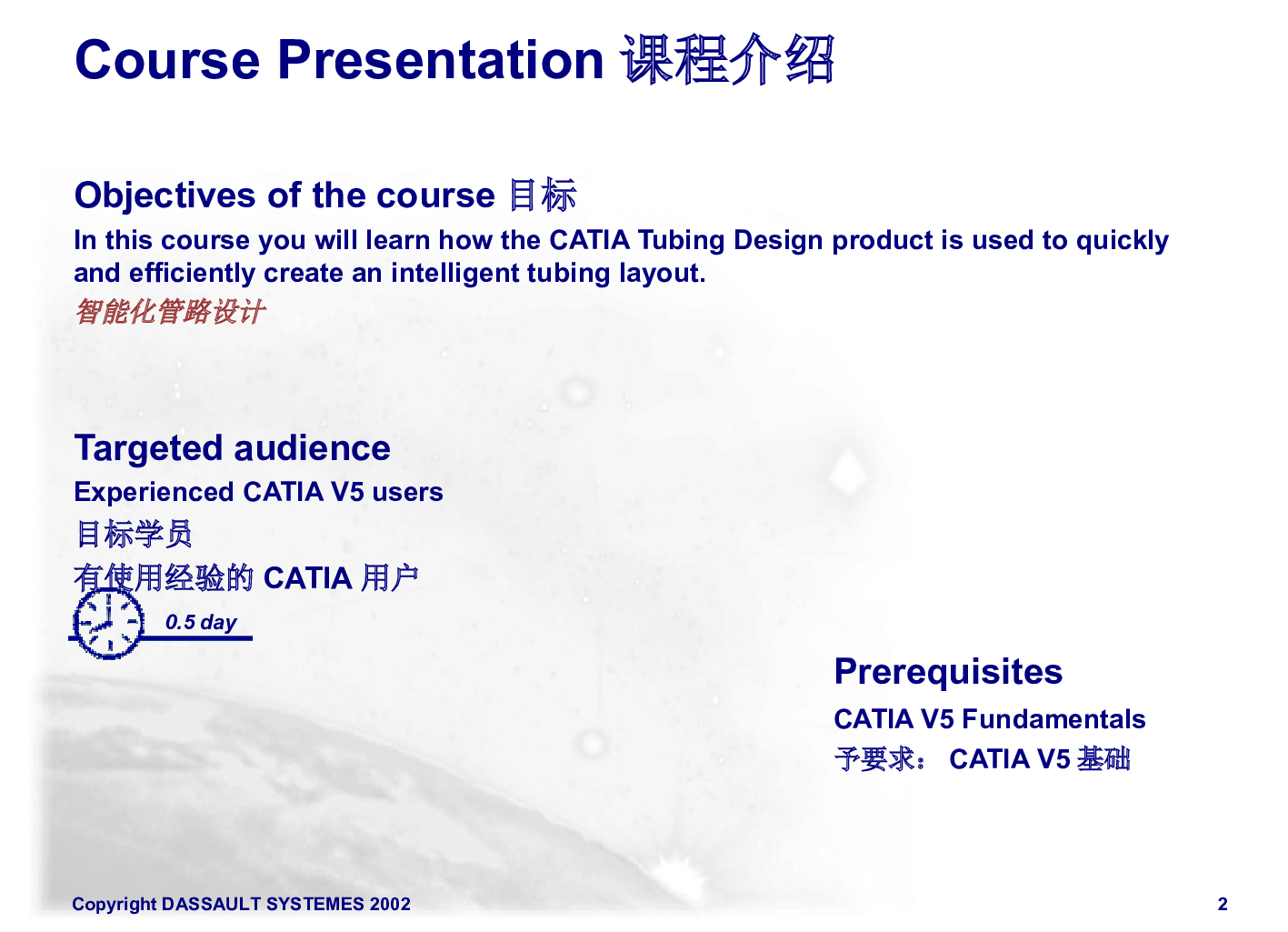 Course Presentation 课程介绍

Objectives of the course 目标

In this course you will learn how the CATIA Tubing Design product is used to quickly and efficiently create an intelligent tubing layout.

智能化管路设计

Targeted audience

Experienced CATIA V5 users

目标学员

有使用经验的 CATIA 用户

0.5 day

Prerequisites

CATIA V5 Fundamentals

予要求： CATIA V5 基础

Copyright DASSAULT SYSTEMES 2002

2